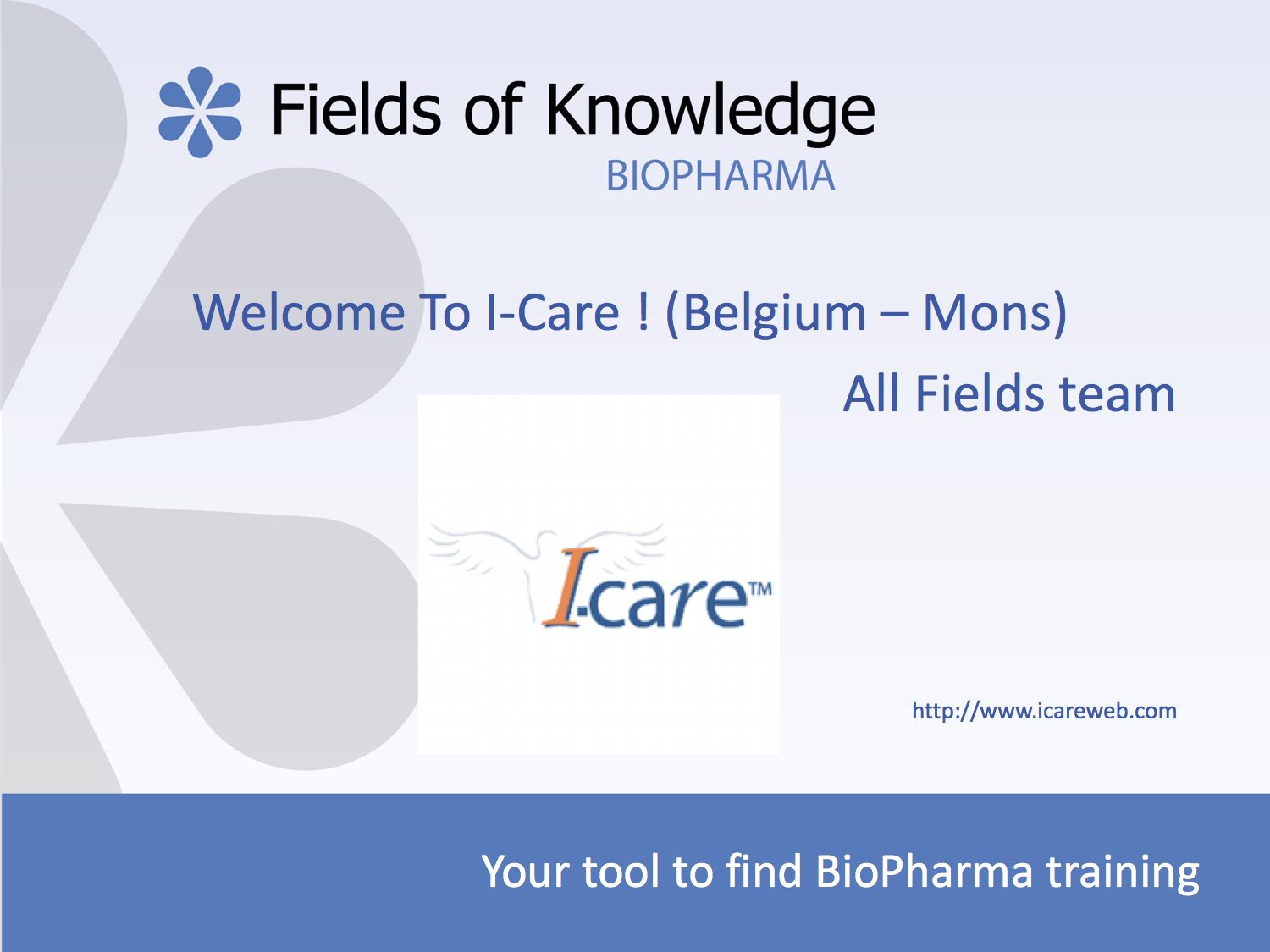 Fields of Knowledge
BIOPHARMA

Welcome To I-Care ! (Belgium – Mons)

All Fields team

I-care™

http://www.icareweb.com

Your tool to find BioPharma training